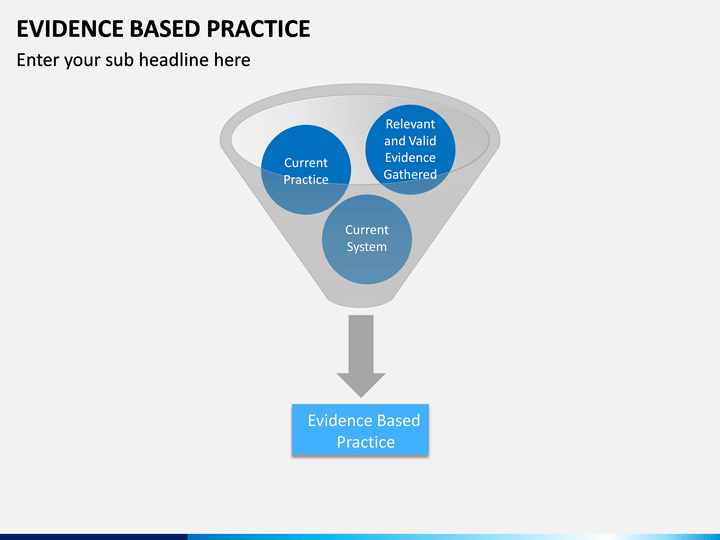 EVIDENCE BASED PRACTICE

Enter your sub headline here

Current Practice

Relevant and Valid Evidence Gathered

Current System

Evidence Based Practice